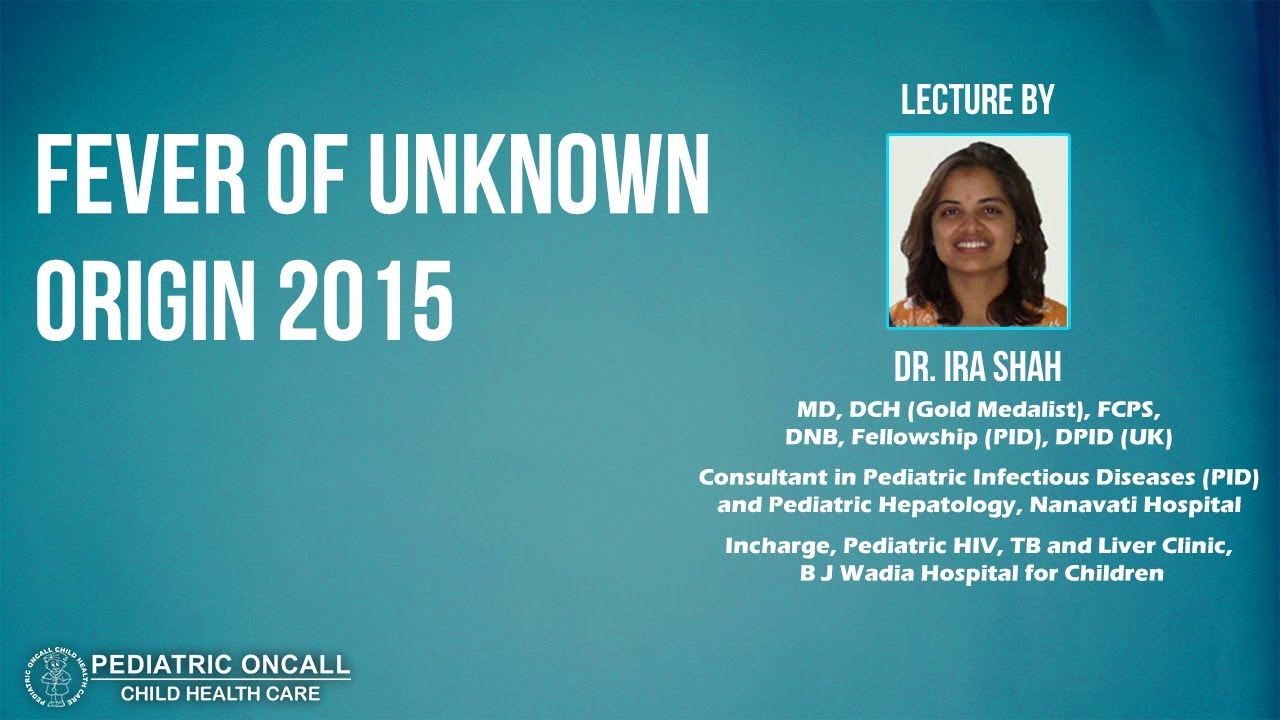 FEVER OF UNKNOWN ORIGIN 2015

LECTURE BY

DR. IRA SHAH

MD, DCH (Gold Medalist), FCPS, DNB, Fellowship (PID), DPID (UK)

Consultant in Pediatric Infectious Diseases (PID) and Pediatric Hepatology, Nanavati Hospital

Incharge, Pediatric HIV, TB and Liver Clinic, B J Wadia Hospital for Children

PEDIATRIC ONCALL CHILD HEALTH CARE

PEDIATRIC ONCALL
CHILD HEALTH CARE